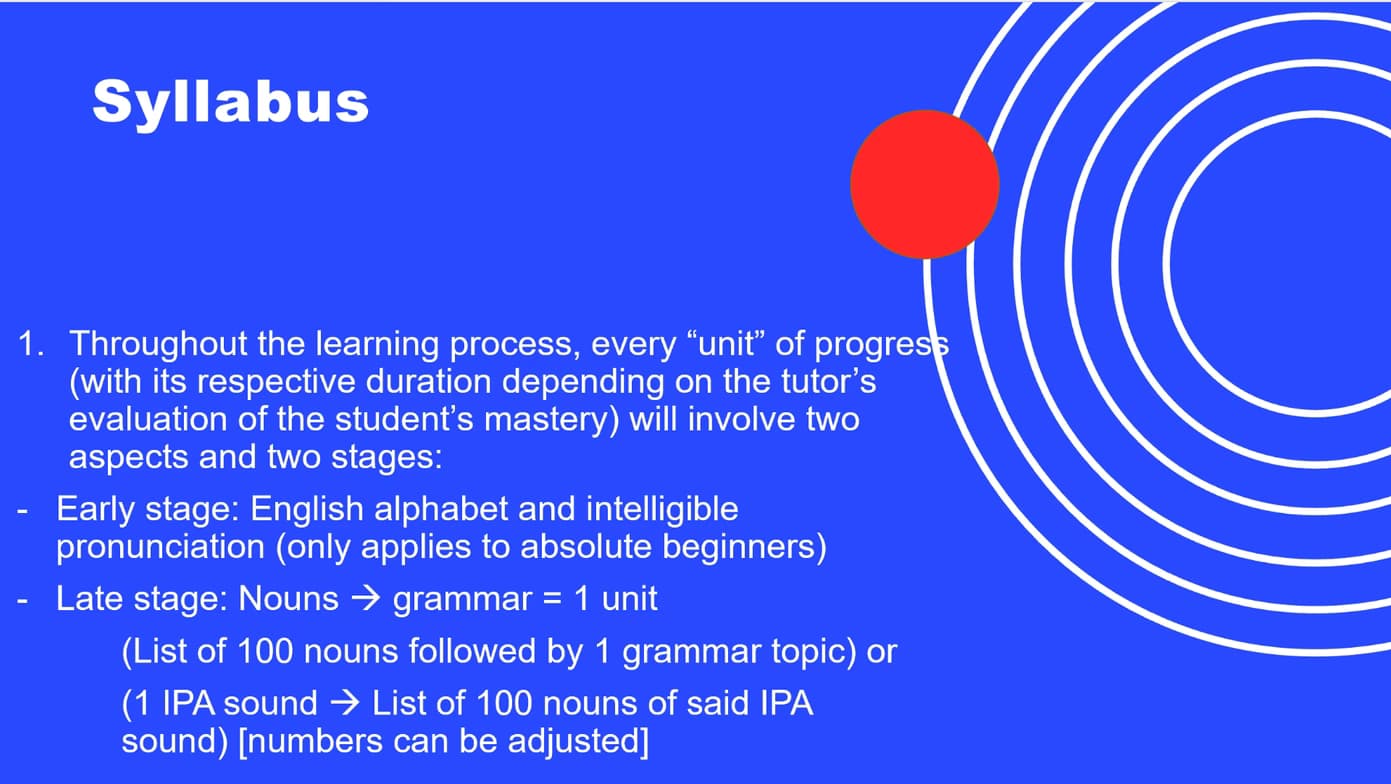 Syllabus

1. Throughout the learning process, every “unit” of progress (with its respective duration depending on the tutor’s evaluation of the student’s mastery) will involve two aspects and two stages:

- Early stage: English alphabet and intelligible pronunciation (only applies to absolute beginners)

- Late stage: Nouns → grammar = 1 unit

(List of 100 nouns followed by 1 grammar topic) or

(1 IPA sound → List of 100 nouns of said IPA sound) [numbers can be adjusted]